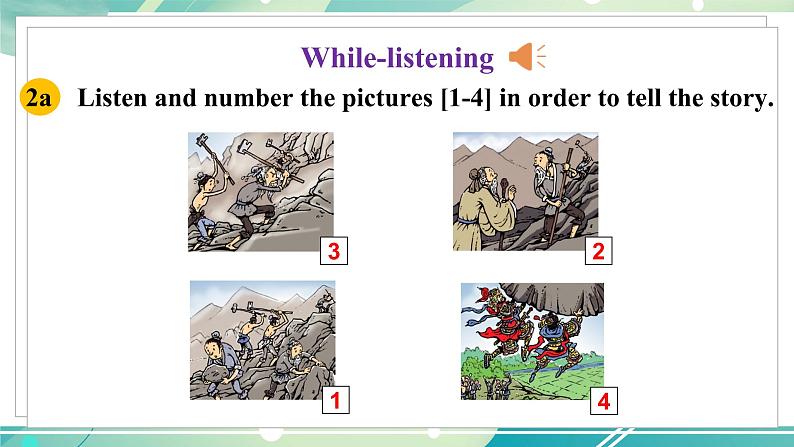 While-listening

2a Listen and number the pictures [1-4] in order to tell the story.

3

2

1

4